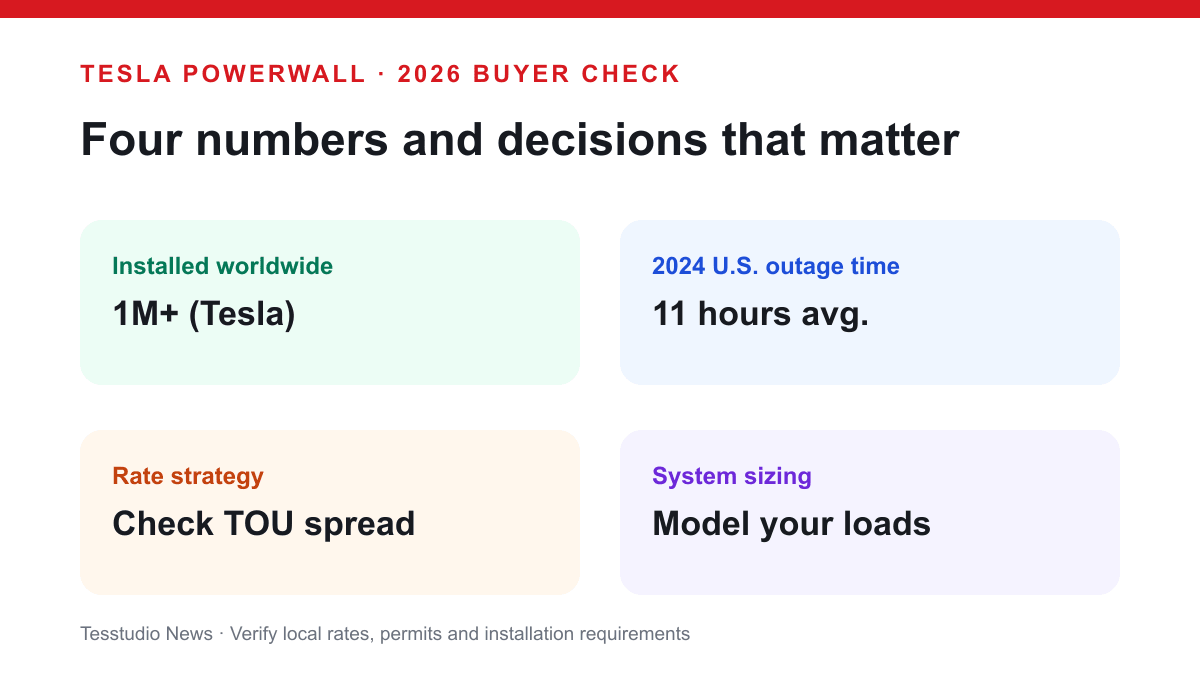 TESLA POWERWALL · 2026 BUYER CHECK

Four numbers and decisions that matter

Installed worldwide
1M+ (Tesla)

2024 U.S. outage time
11 hours avg.

Rate strategy
Check TOU spread

System sizing
Model your loads

Tesstudio News · Verify local rates, permits and installation requirements